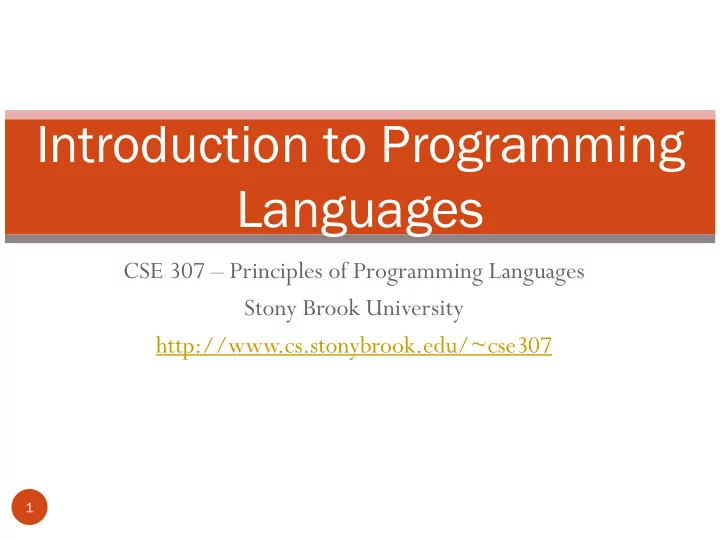 Introduction to Programming Languages

CSE 307 – Principles of Programming Languages

Stony Brook University

http://www.cs.stonybrook.edu/~cse307

1